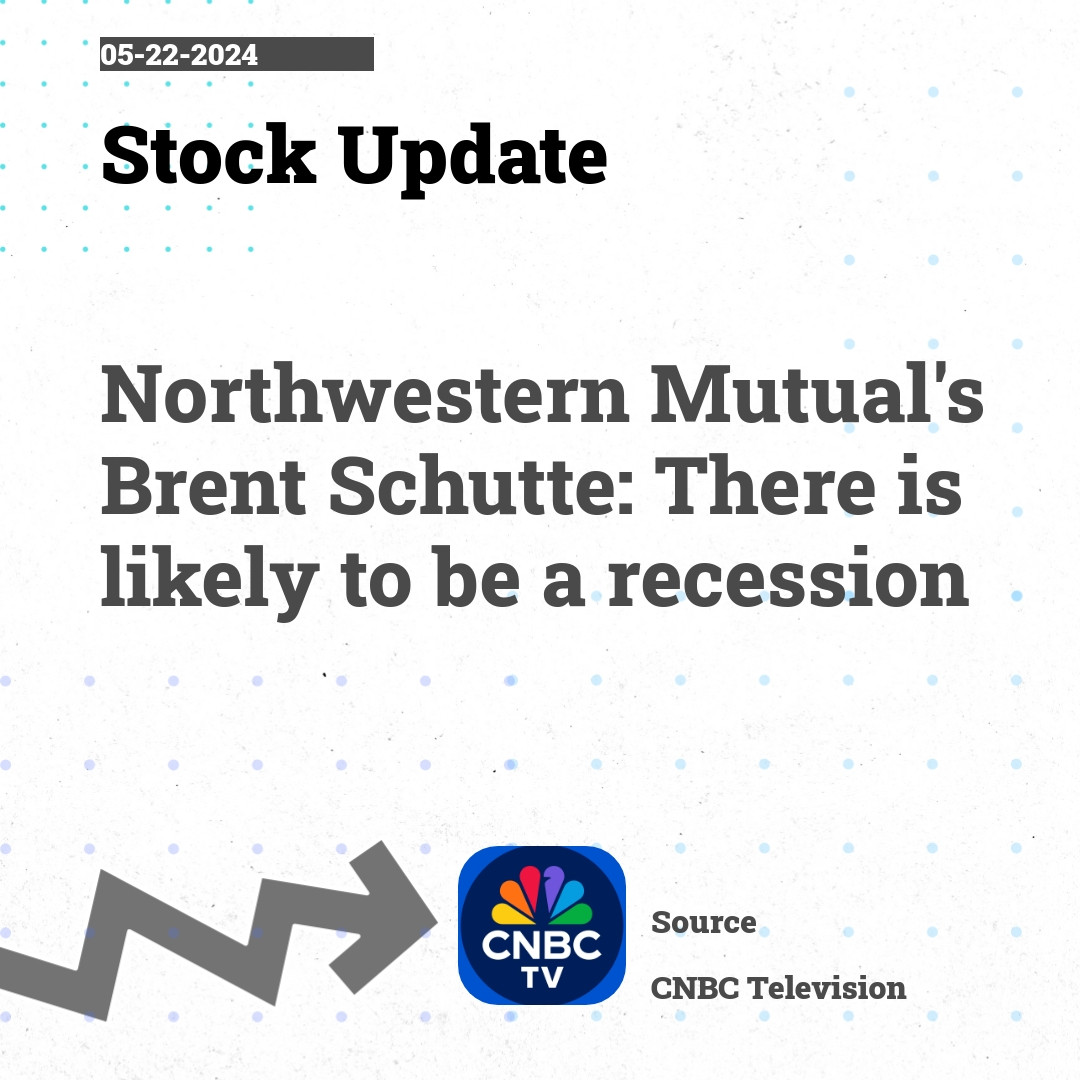 05-22-2024

Stock Update

Northwestern Mutual's Brent Schutte: There is likely to be a recession

CNBC TV

Source

CNBC Television